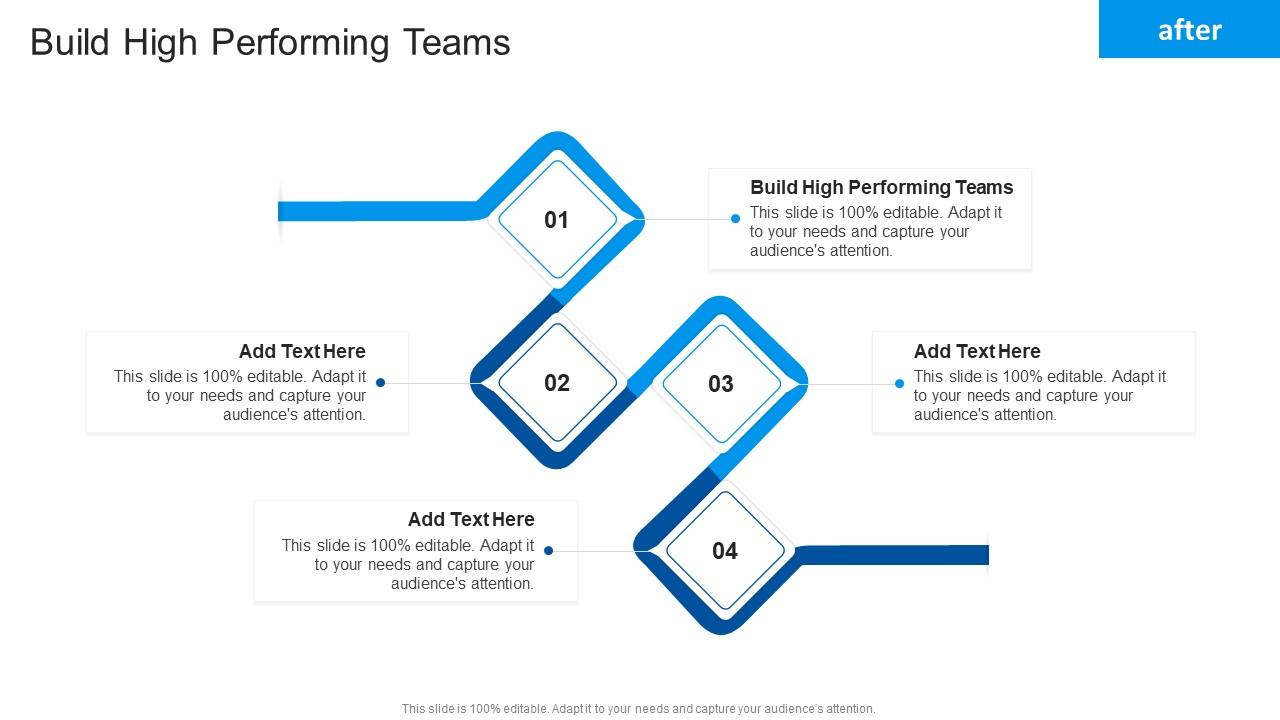 Build High Performing Teams

after

01

Build High Performing Teams
This slide is 100% editable. Adapt it to your needs and capture your audience's attention.

Add Text Here
This slide is 100% editable. Adapt it to your needs and capture your audience's attention.

02

03

Add Text Here
This slide is 100% editable. Adapt it to your needs and capture your audience's attention.

Add Text Here
This slide is 100% editable. Adapt it to your needs and capture your audience's attention.

04

This slide is 100% editable. Adapt it to your needs and capture your audience's attention.